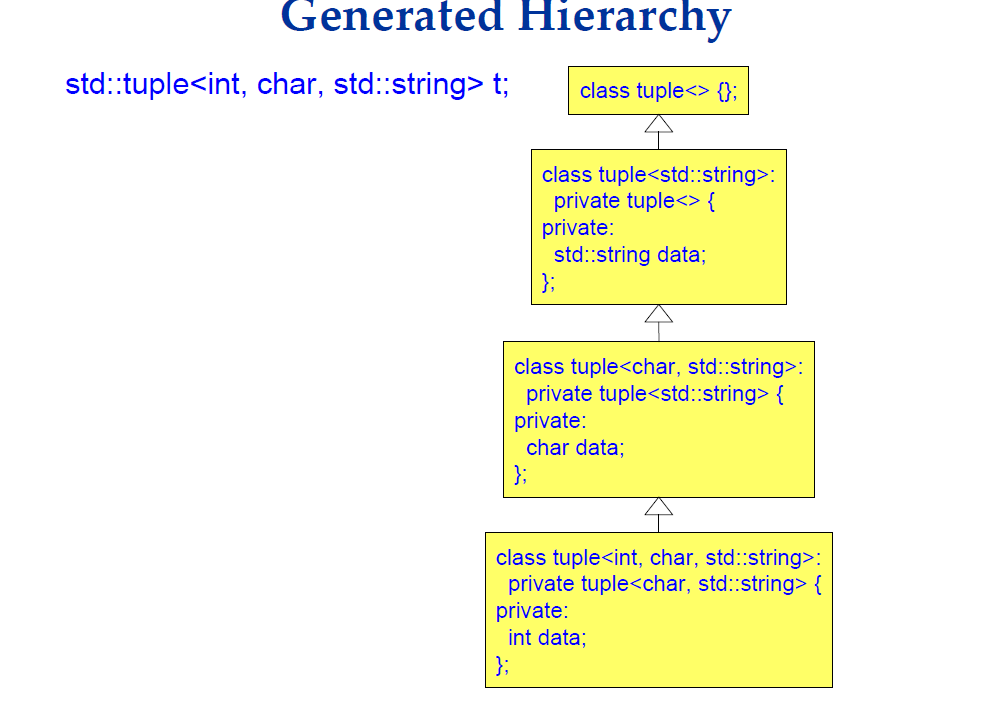 Generated Hierarchy

std::tuple<int, char, std::string> t;

class tuple<> {};

class tuple<std::string>:
  private tuple<> {
private:
  std::string data;
};

class tuple<char, std::string>:
  private tuple<std::string> {
private:
  char data;
};

class tuple<int, char, std::string>:
  private tuple<char, std::string> {
private:
  int data;
};